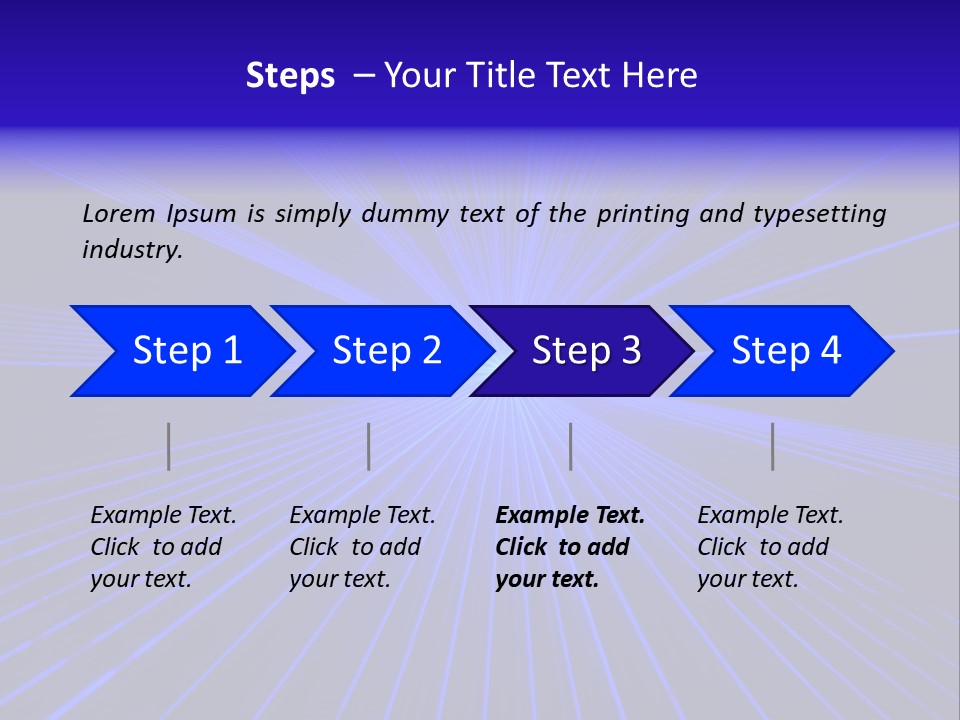 Steps – Your Title Text Here

Lorem Ipsum is simply dummy text of the printing and typesetting industry.

Step 1

Step 2

Step 3

Step 4

Example Text. Click to add your text.

Example Text. Click to add your text.

Example Text. Click to add your text.

Example Text. Click to add your text.